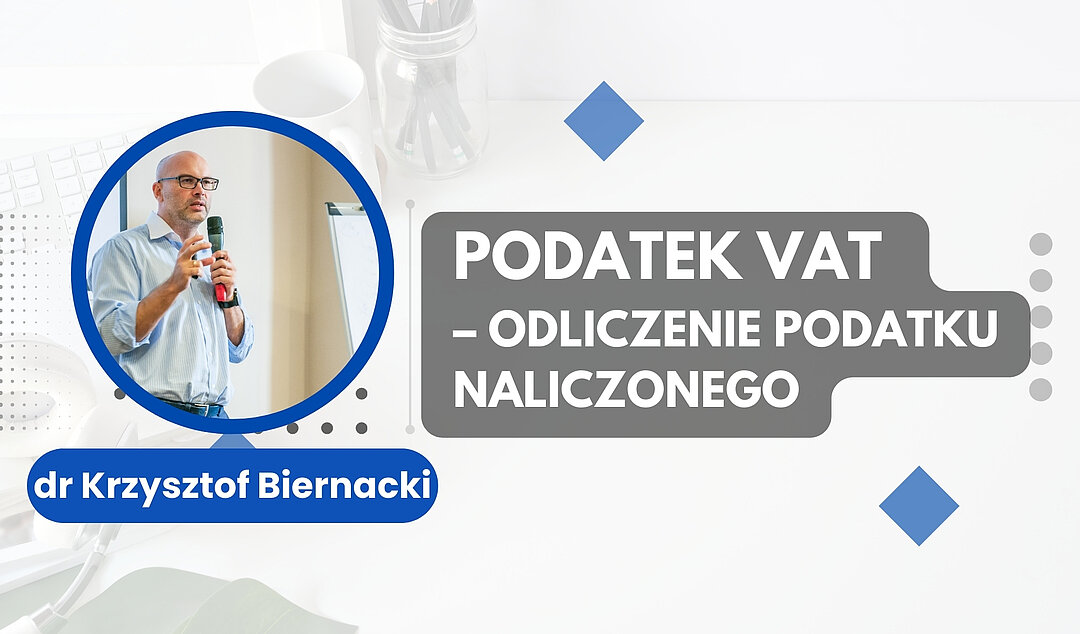 PODATEK VAT
– ODLICZENIE PODATKU NALICZONEGO

dr Krzysztof Biernacki